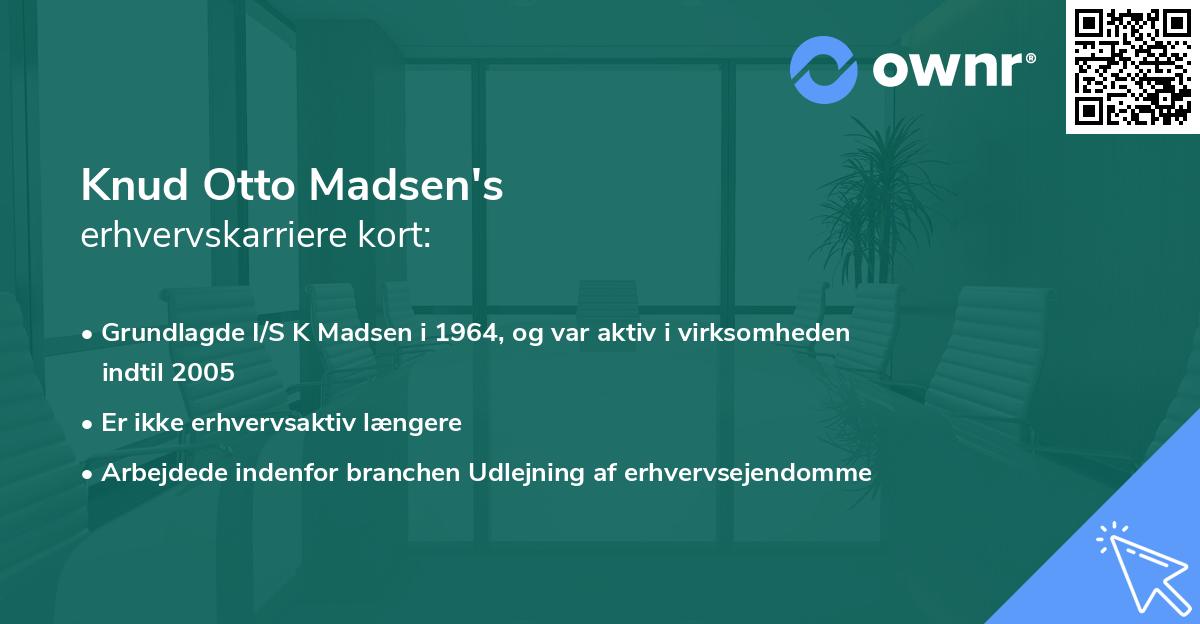 ownr®

Knud Otto Madsen's
erhvervskarriere kort:

• Grundlagde I/S K Madsen i 1964, og var aktiv i virksomheden indtil 2005
• Er ikke erhvervsaktiv længere
• Arbejdede indenfor branchen Udlejning af erhvervsejendomme